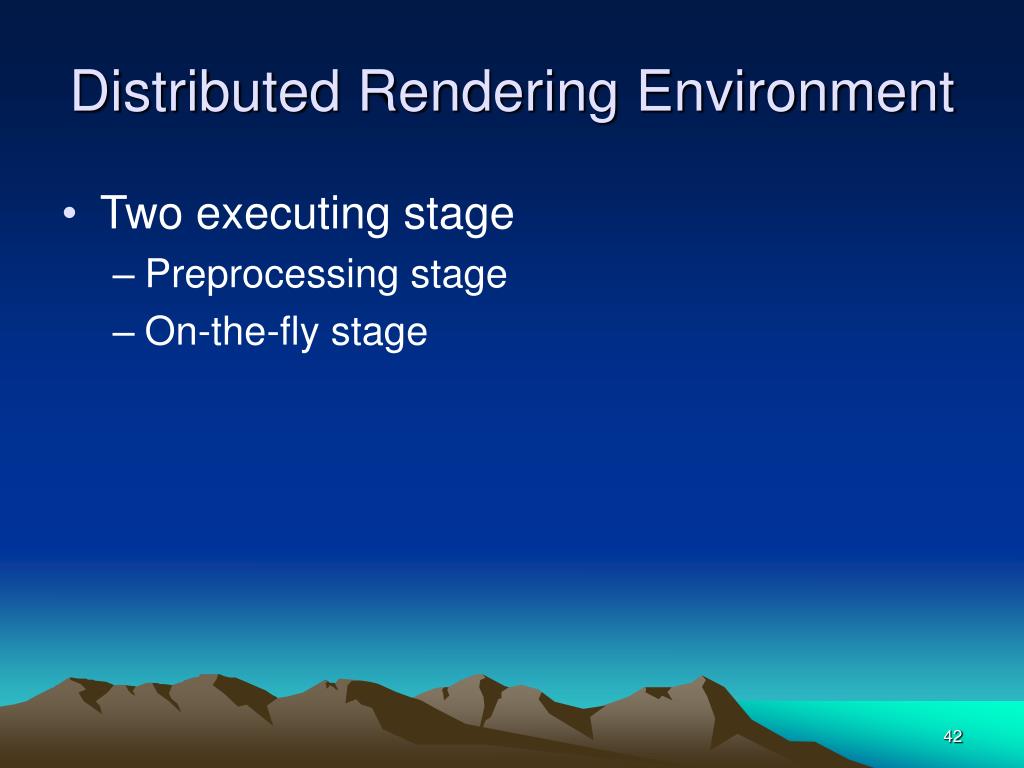 Distributed Rendering Environment

• Two executing stage
– Preprocessing stage
– On-the-fly stage

42